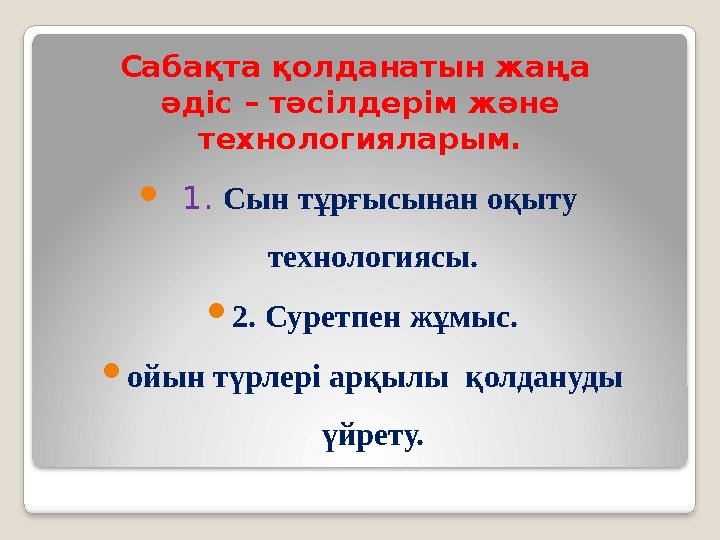 Сабақта қолданатын жаңа әдіс – тәсілдерім және технологияларым.

1. Сын тұрғысынан оқыту технологиясы.

2. Суретпен жұмыс.

ойын түрлері арқылы қолдануды үйрету.